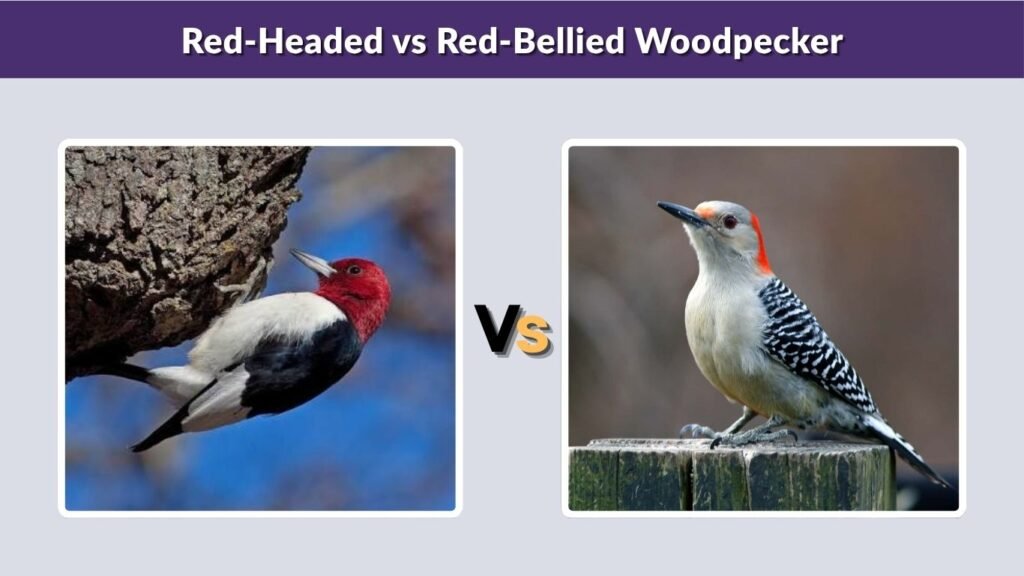 Red-Headed vs Red-Bellied Woodpecker

Vs